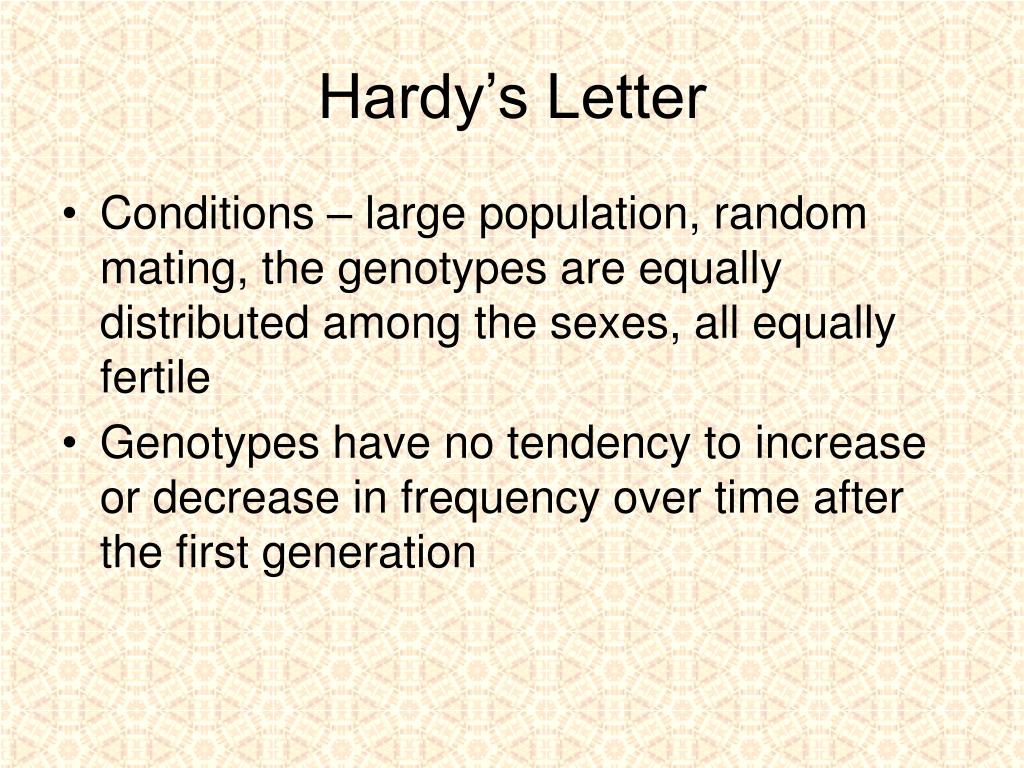 Hardy’s Letter

• Conditions – large population, random mating, the genotypes are equally distributed among the sexes, all equally fertile
• Genotypes have no tendency to increase or decrease in frequency over time after the first generation